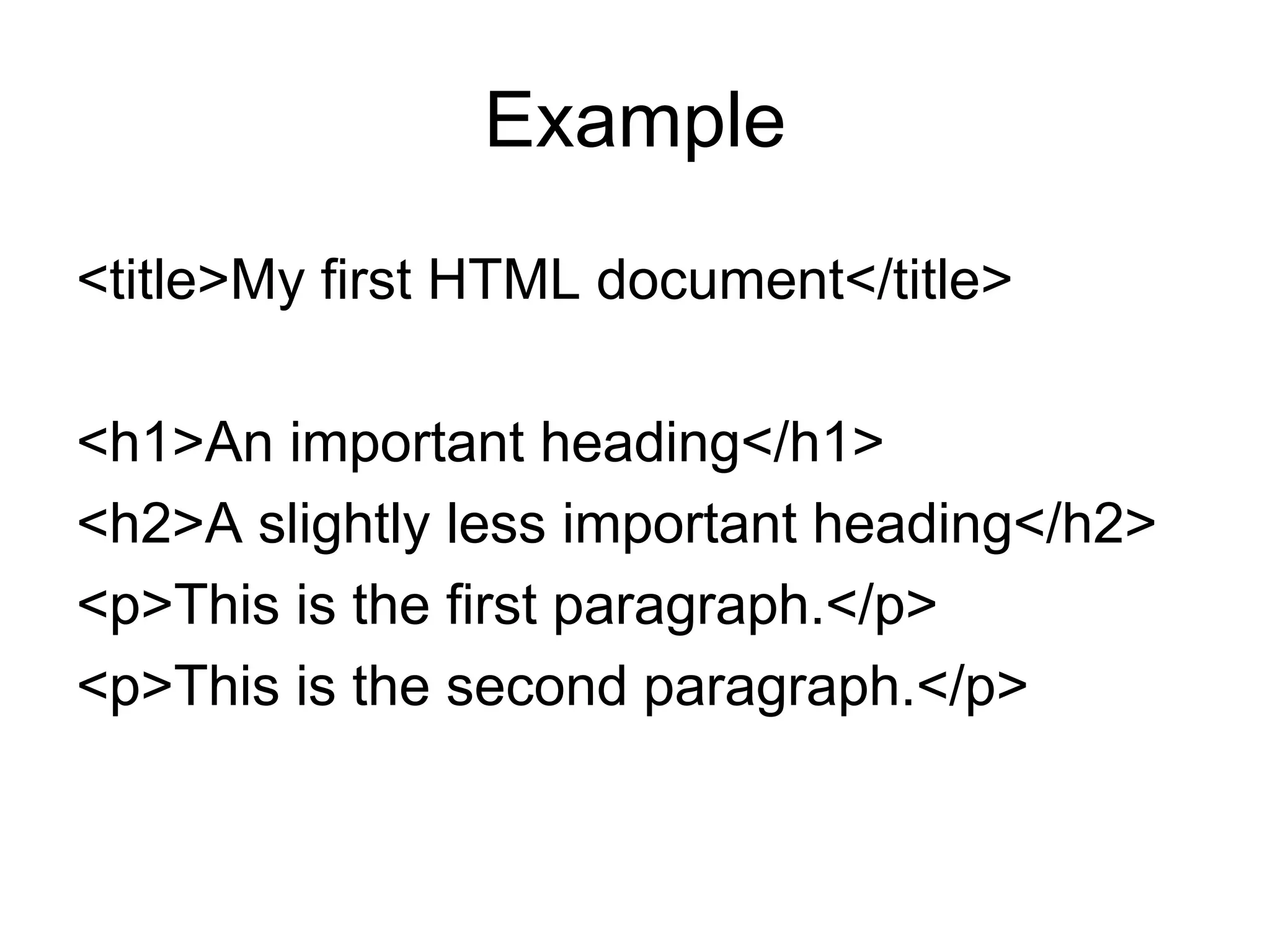 Example

<title>My first HTML document</title>

<h1>An important heading</h1>
<h2>A slightly less important heading</h2>
<p>This is the first paragraph.</p>
<p>This is the second paragraph.</p>